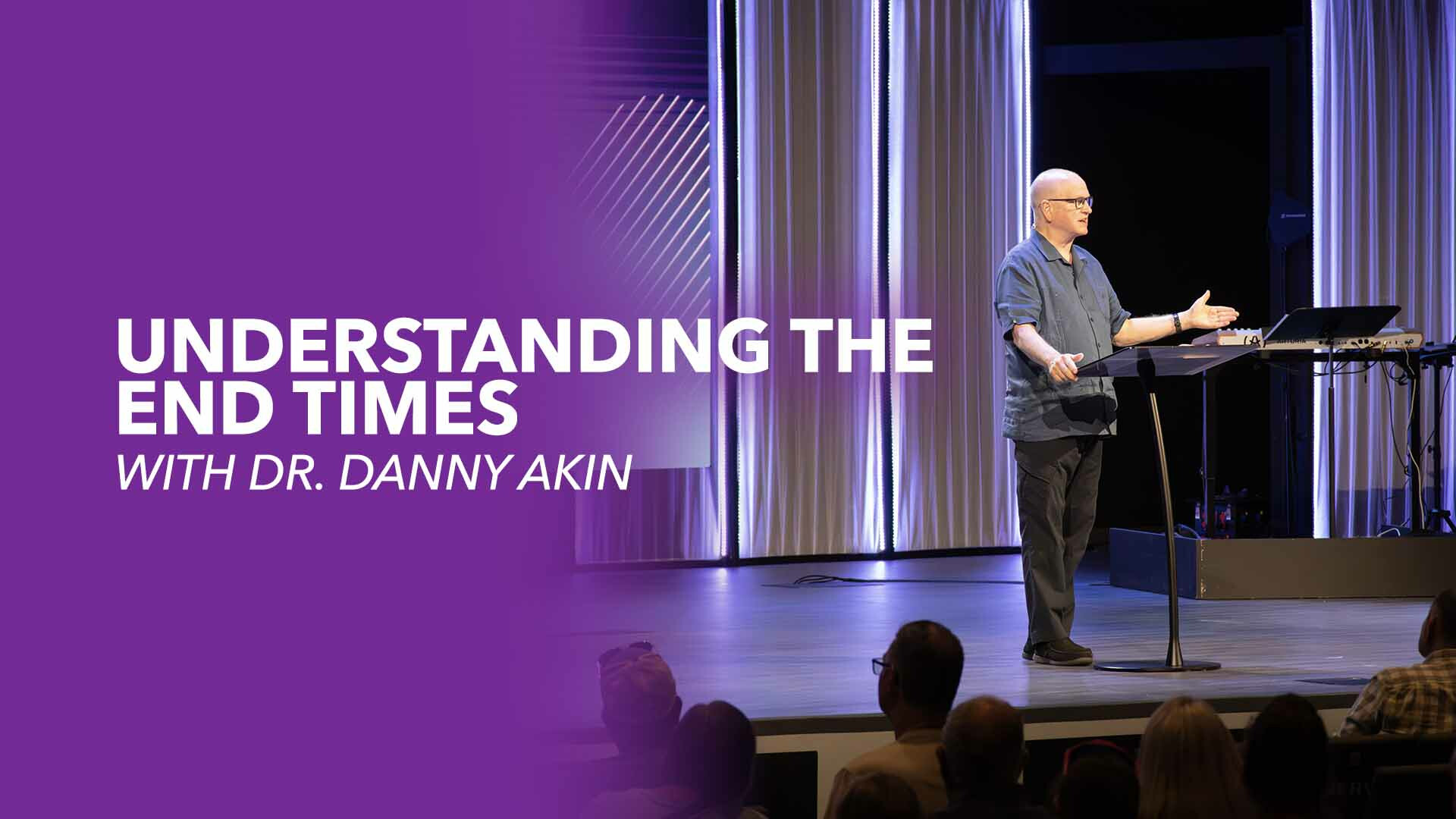 UNDERSTANDING THE END TIMES
WITH DR. DANNY AKIN